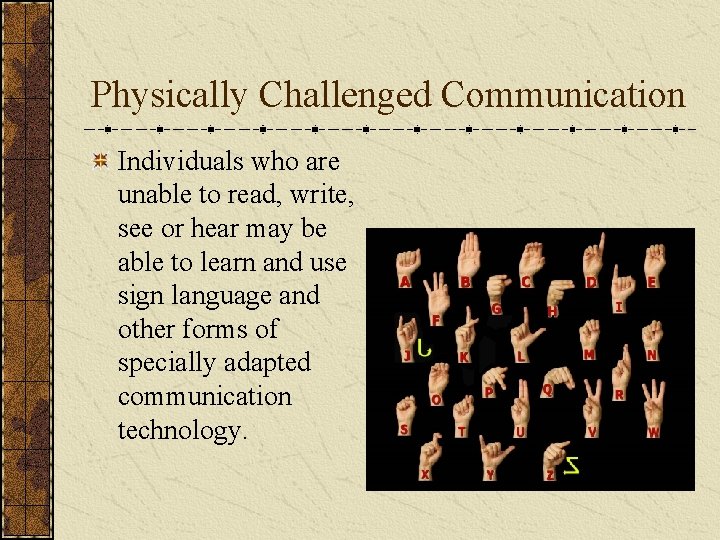 Physically Challenged Communication

Individuals who are unable to read, write, see or hear may be able to learn and use sign language and other forms of specially adapted communication technology.

A B C D E
F G H I
J K L M N
O P Q R
S T U V W
X Y Z